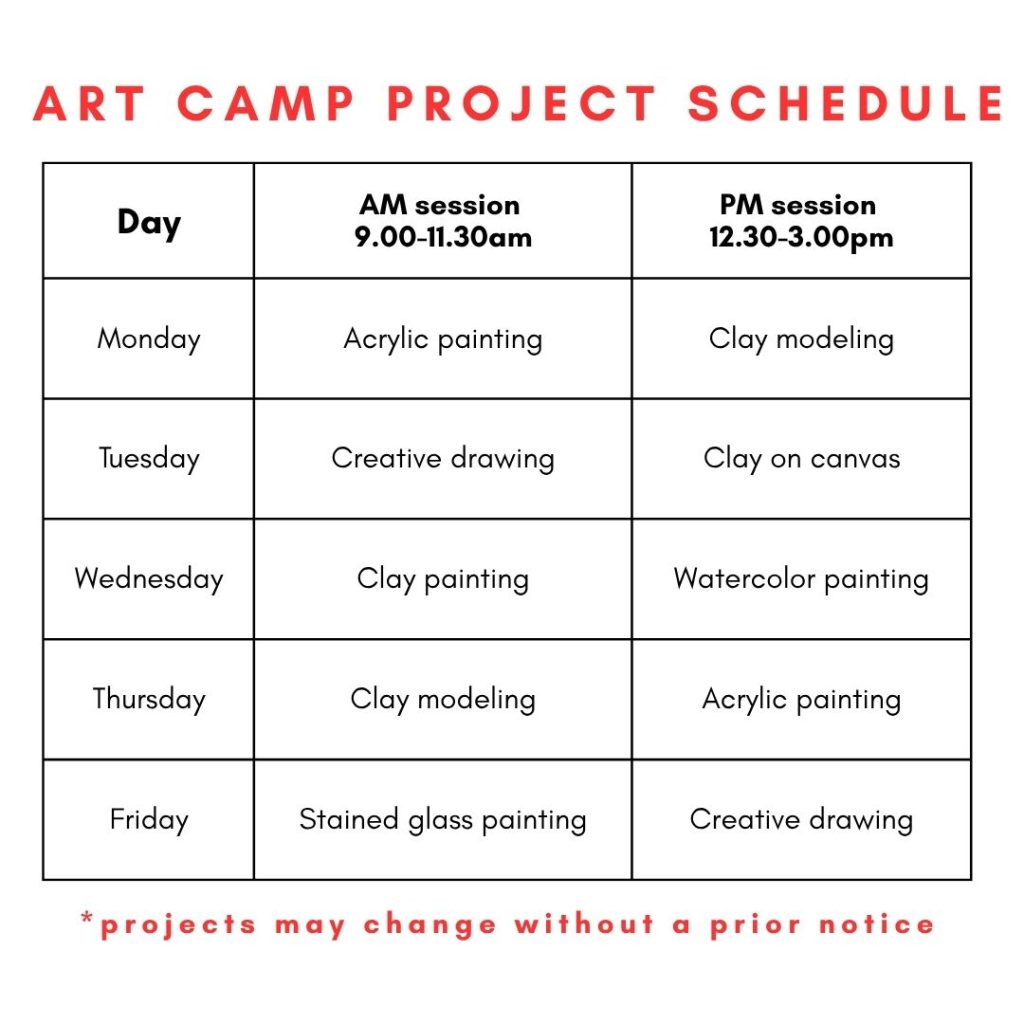 ART CAMP PROJECT SCHEDULE

| Day | AM session 9.00-11.30am | PM session 12.30-3.00pm |
|---|---|---|
| Monday | Acrylic painting | Clay modeling |
| Tuesday | Creative drawing | Clay on canvas |
| Wednesday | Clay painting | Watercolor painting |
| Thursday | Clay modeling | Acrylic painting |
| Friday | Stained glass painting | Creative drawing |

*projects may change without a prior notice